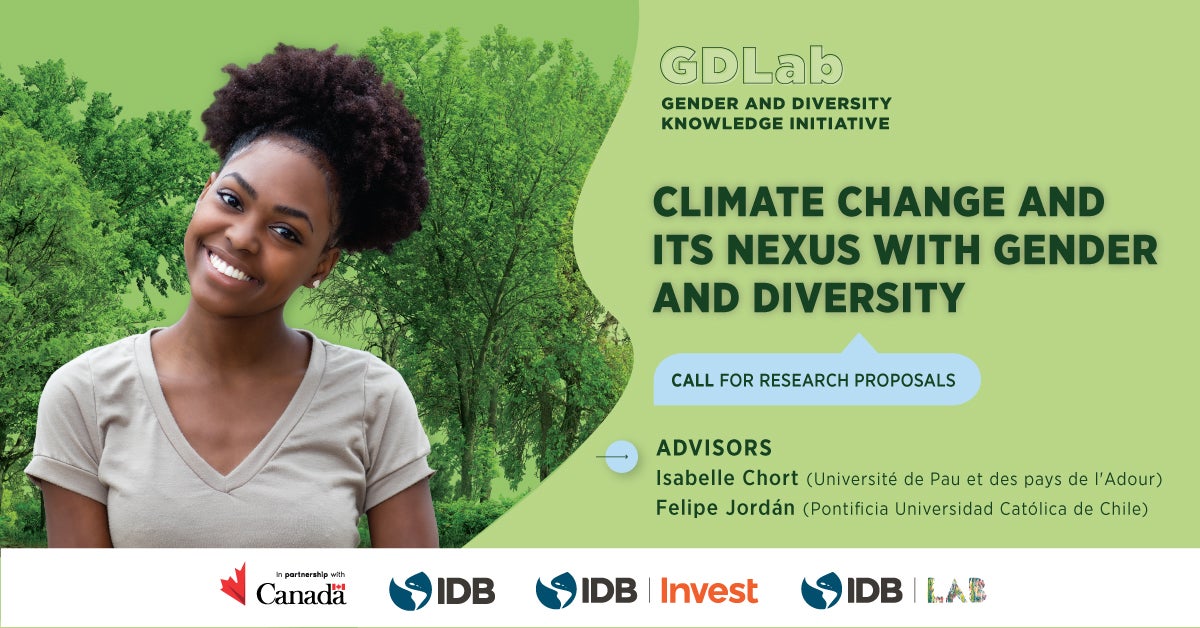 GDLab
GENDER AND DIVERSITY KNOWLEDGE INITIATIVE

CLIMATE CHANGE AND ITS NEXUS WITH GENDER AND DIVERSITY

CALL FOR RESEARCH PROPOSALS

ADVISORS
Isabelle Chort (Université de Pau et des pays de l'Adour)
Felipe Jordán (Pontificia Universidad Católica de Chile)

In partnership with Canada

IDB

IDB | Invest

IDB | LAB